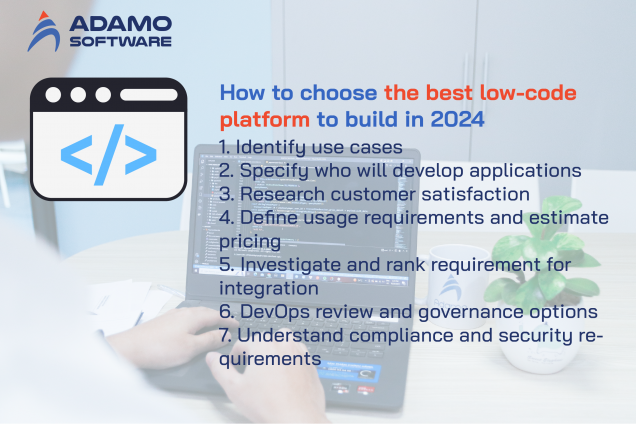 ADAMO SOFTWARE

</>

How to choose the best low-code platform to build in 2024

1. Identify use cases
2. Specify who will develop applications
3. Research customer satisfaction
4. Define usage requirements and estimate pricing
5. Investigate and rank requirement for integration
6. DevOps review and governance options
7. Understand compliance and security requirements